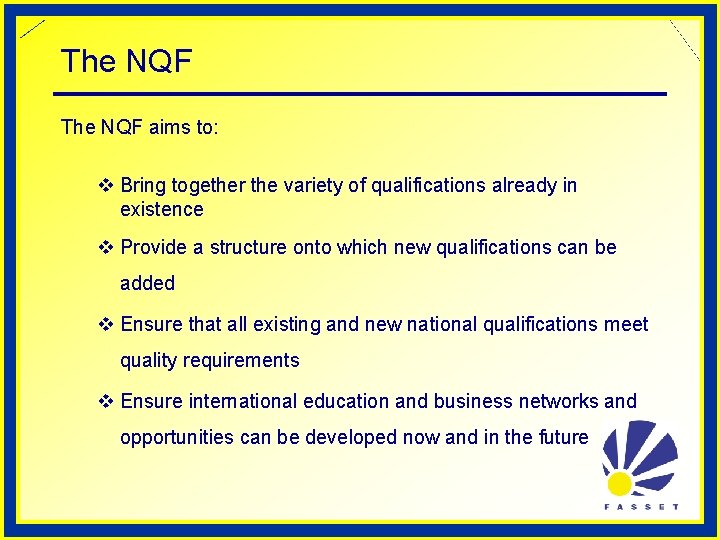 The NQF

The NQF aims to:

❖ Bring together the variety of qualifications already in existence

❖ Provide a structure onto which new qualifications can be added

❖ Ensure that all existing and new national qualifications meet quality requirements

❖ Ensure international education and business networks and opportunities can be developed now and in the future

FASSET